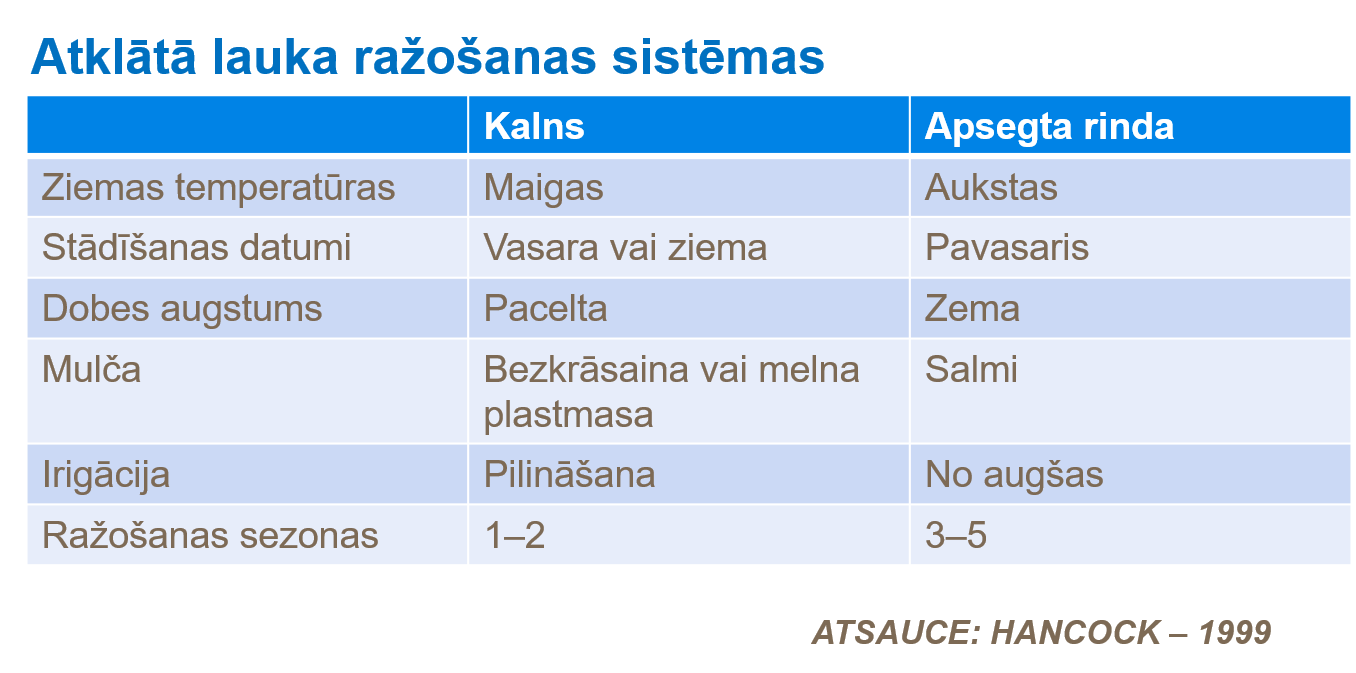 Atklātā lauka ražošanas sistēmas

| | Kalns | Apsegta rinda |
|---|---|---|
| Ziemas temperatūras | Maigas | Aukstas |
| Stādīšanas datumi | Vasara vai ziema | Pavasaris |
| Dobes augstums | Pacelta | Zema |
| Mulča | Bezkrāsaina vai melna plastmasa | Salmi |
| Irigācija | Pilināšana | No augšas |
| Ražošanas sezonas | 1–2 | 3–5 |

ATSAUCE: HANCOCK – 1999